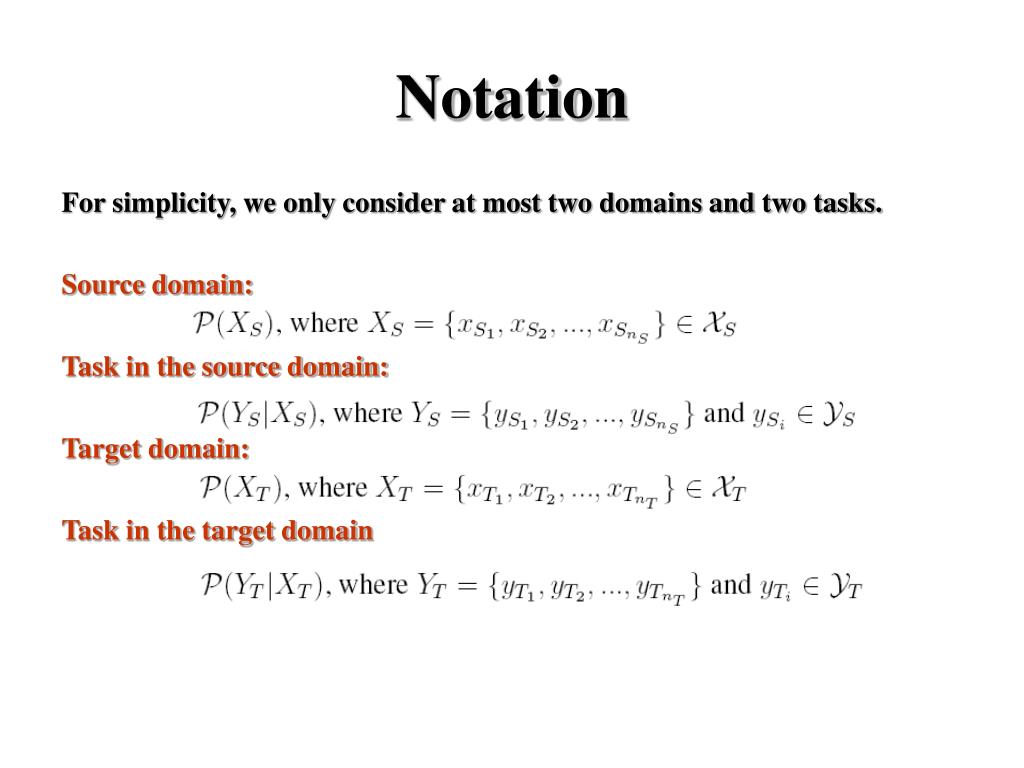 Notation

For simplicity, we only consider at most two domains and two tasks.

Source domain:

$\mathcal{P}(X_S)$, where $X_S = \{x_{S_1}, x_{S_2}, ..., x_{S_{n_S}}\} \in \mathcal{X}_S$

Task in the source domain:

$\mathcal{P}(Y_S|X_S)$, where $Y_S = \{y_{S_1}, y_{S_2}, ..., y_{S_{n_S}}\}$ and $y_{S_i} \in \mathcal{Y}_S$

Target domain:

$\mathcal{P}(X_T)$, where $X_T = \{x_{T_1}, x_{T_2}, ..., x_{T_{n_T}}\} \in \mathcal{X}_T$

Task in the target domain

$\mathcal{P}(Y_T|X_T)$, where $Y_T = \{y_{T_1}, y_{T_2}, ..., y_{T_{n_T}}\}$ and $y_{T_i} \in \mathcal{Y}_T$